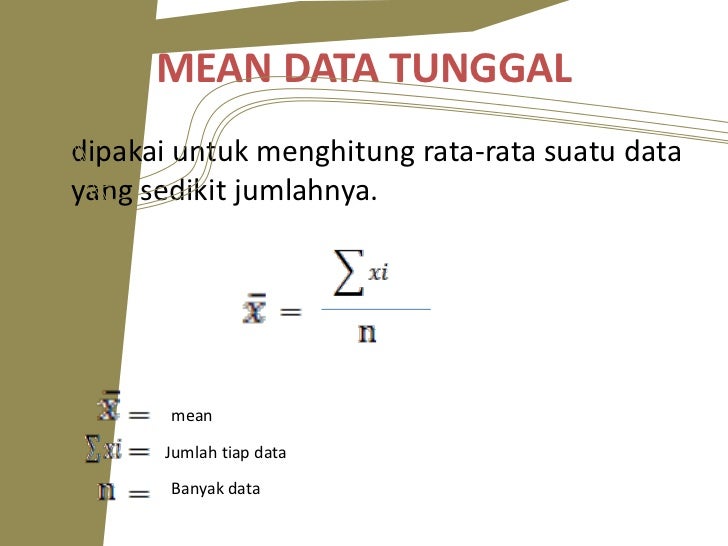 MEAN DATA TUNGGAL

dipakai untuk menghitung rata-rata suatu data yang sedikit jumlahnya.

$\bar{x} = \frac{\sum xi}{n}$

$\bar{x} =$ mean
$\sum xi =$ Jumlah tiap data
$n =$ Banyak data